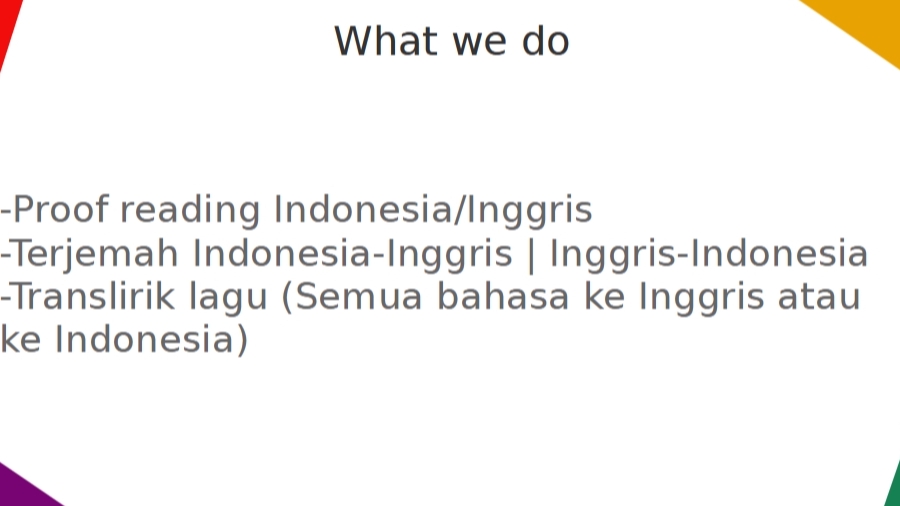 What we do

-Proof reading Indonesia/Inggris
-Terjemah Indonesia-Inggris | Inggris-Indonesia
-Translirik lagu (Semua bahasa ke Inggris atau ke Indonesia)